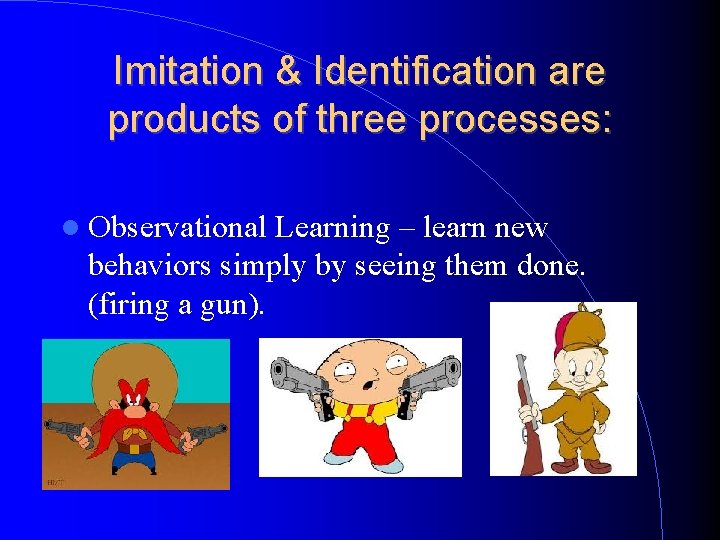 Imitation & Identification are products of three processes:

Observational Learning – learn new behaviors simply by seeing them done. (firing a gun).